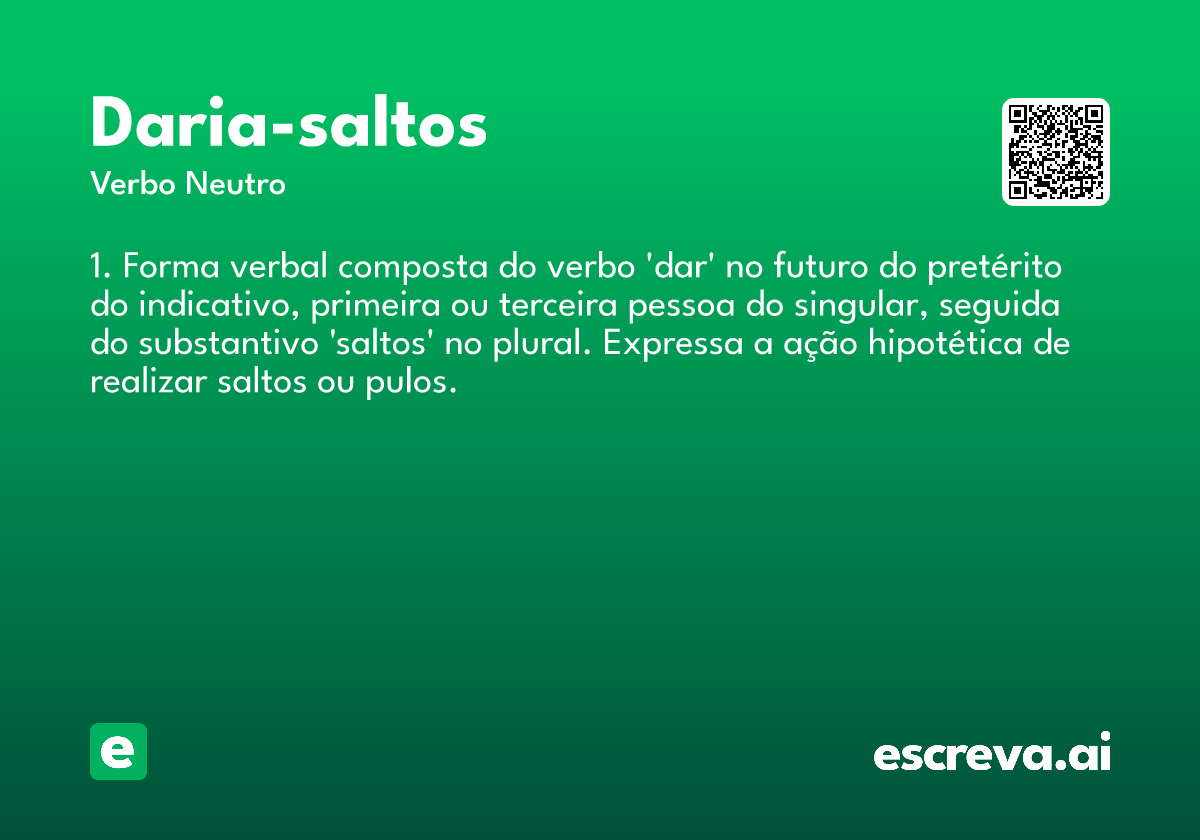 Daria-saltos

Verbo Neutro

1. Forma verbal composta do verbo 'dar' no futuro do pretérito do indicativo, primeira ou terceira pessoa do singular, seguida do substantivo 'saltos' no plural. Expressa a ação hipotética de realizar saltos ou pulos.

e

escreva.ai